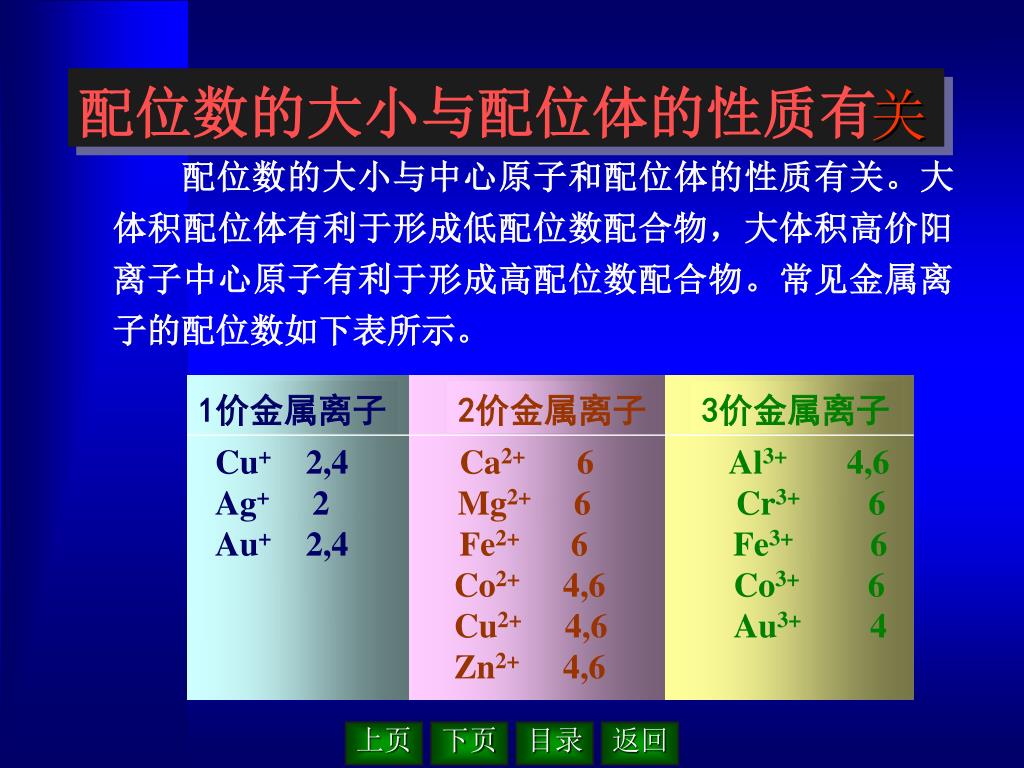 配位数的大小与配位体的性质有关

配位数的大小与中心原子和配位体的性质有关。大体积配位体有利于形成低配位数配合物，大体积高价阳离子中心原子有利于形成高配位数配合物。常见金属离子的配位数如下表所示。

| 1价金属离子 | 2价金属离子 | 3价金属离子 |
|---|---|---|
| $Cu^{+}$ 2,4 | $Ca^{2+}$ 6 | $Al^{3+}$ 4,6 |
| $Ag^{+}$ 2 | $Mg^{2+}$ 6 | $Cr^{3+}$ 6 |
| $Au^{+}$ 2,4 | $Fe^{2+}$ 6 | $Fe^{3+}$ 6 |
| | $Co^{2+}$ 4,6 | $Co^{3+}$ 6 |
| | $Cu^{2+}$ 4,6 | $Au^{3+}$ 4 |
| | $Zn^{2+}$ 4,6 | |

上页 下页 目录 返回